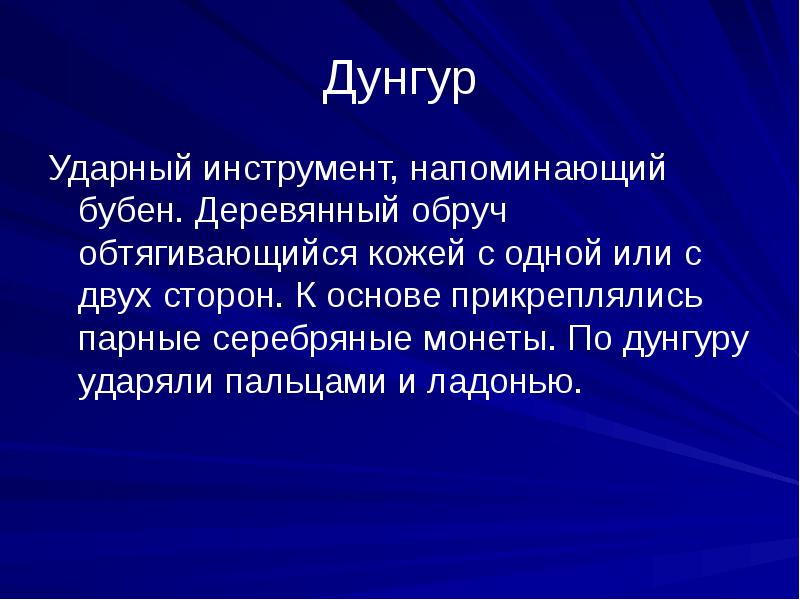 Дунгур

Ударный инструмент, напоминающий бубен. Деревянный обруч обтягивающийся кожей с одной или с двух сторон. К основе прикреплялись парные серебряные монеты. По дунгуру ударяли пальцами и ладонью.